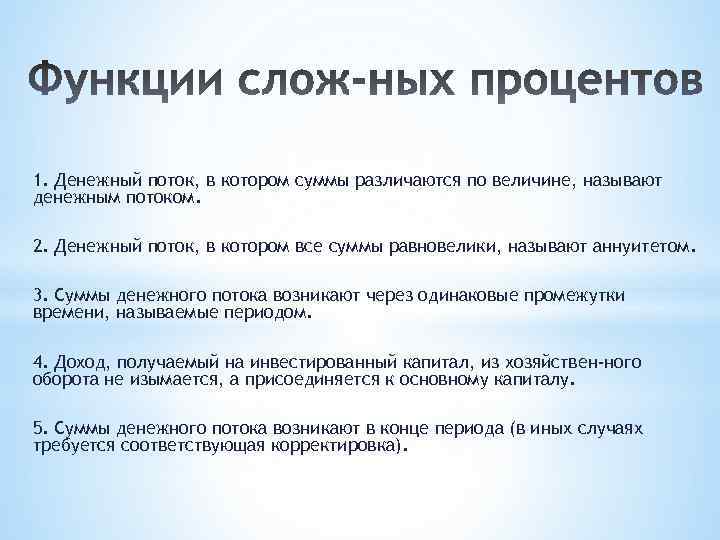 Функции слож-ных процентов

1. Денежный поток, в котором суммы различаются по величине, называют денежным потоком.

2. Денежный поток, в котором все суммы равновелики, называют аннуитетом.

3. Суммы денежного потока возникают через одинаковые промежутки времени, называемые периодом.

4. Доход, получаемый на инвестированный капитал, из хозяйствен-ного оборота не изымается, а присоединяется к основному капиталу.

5. Суммы денежного потока возникают в конце периода (в иных случаях требуется соответствующая корректировка).